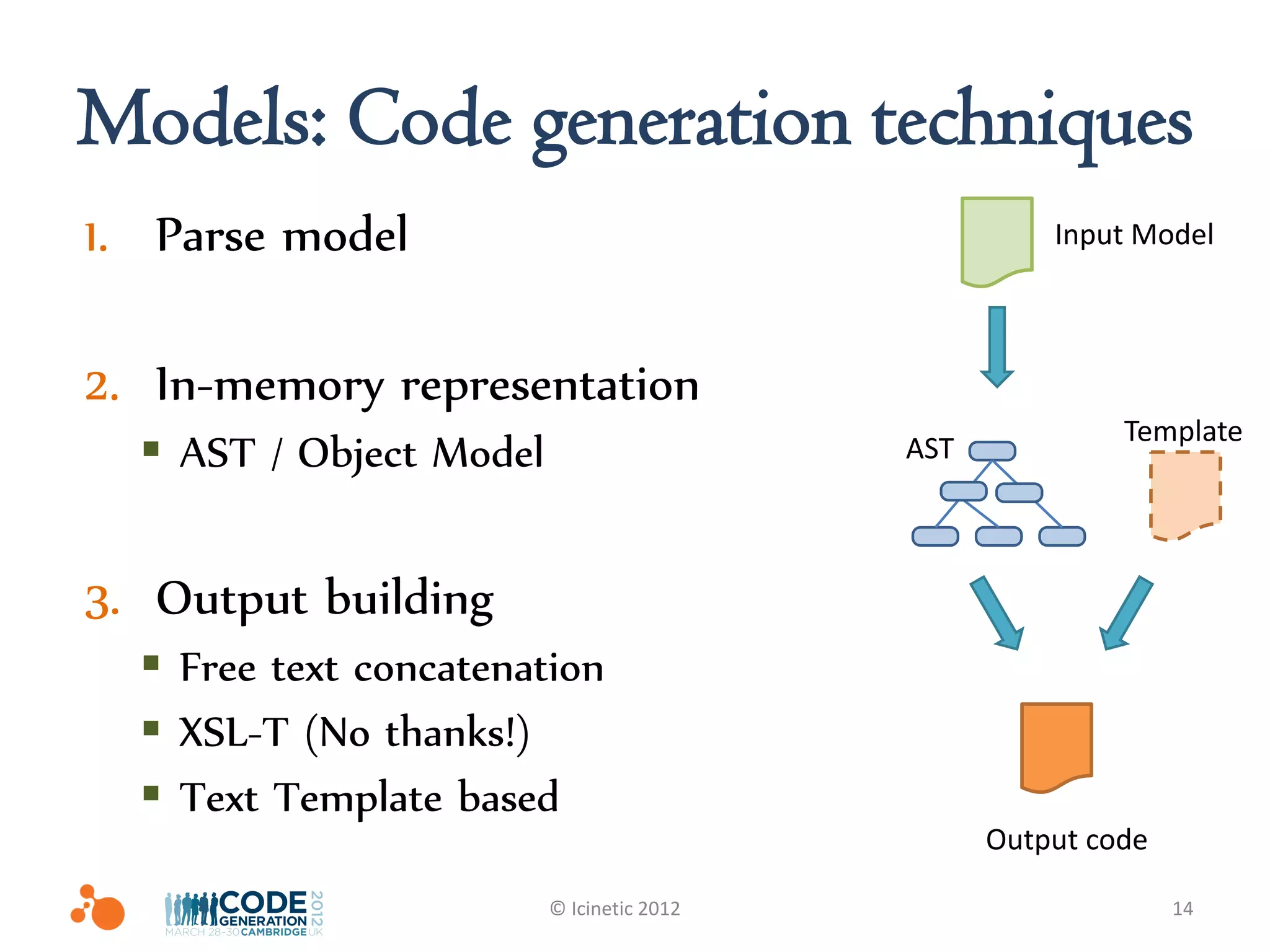 Models: Code generation techniques

1. Parse model

2. In-memory representation
▪ AST / Object Model

3. Output building
▪ Free text concatenation
▪ XSL-T (No thanks!)
▪ Text Template based

Input Model

AST

Template

Output code

CODE GENERATION 2012
MARCH 28-30 CAMBRIDGE UK

© Icinetic 2012

14